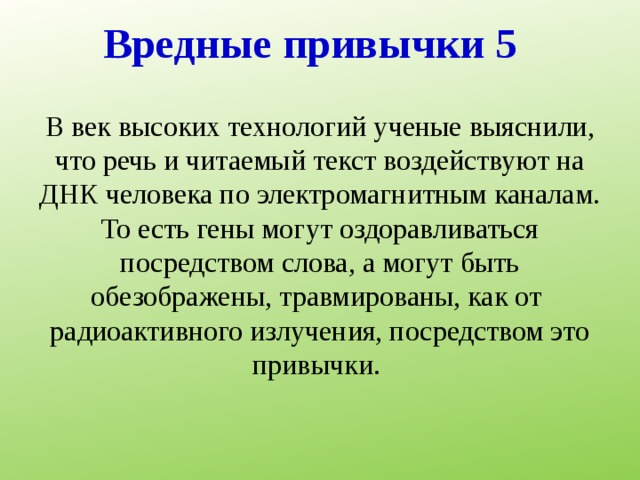 Вредные привычки 5

В век высоких технологий ученые выяснили, что речь и читаемый текст воздействуют на ДНК человека по электромагнитным каналам. То есть гены могут оздоравливаться посредством слова, а могут быть обезображены, травмированы, как от радиоактивного излучения, посредством это привычки.